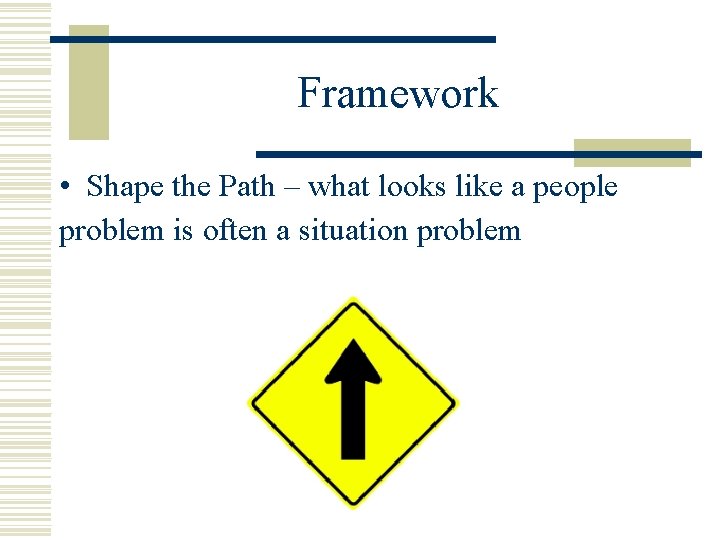 Framework

• Shape the Path – what looks like a people problem is often a situation problem